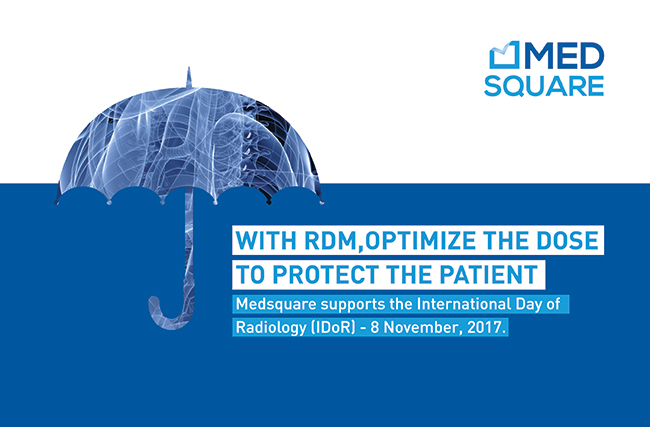 MED
SQUARE

WITH RDM,OPTIMIZE THE DOSE TO PROTECT THE PATIENT

Medsquare supports the International Day of Radiology (IDoR) - 8 November, 2017.